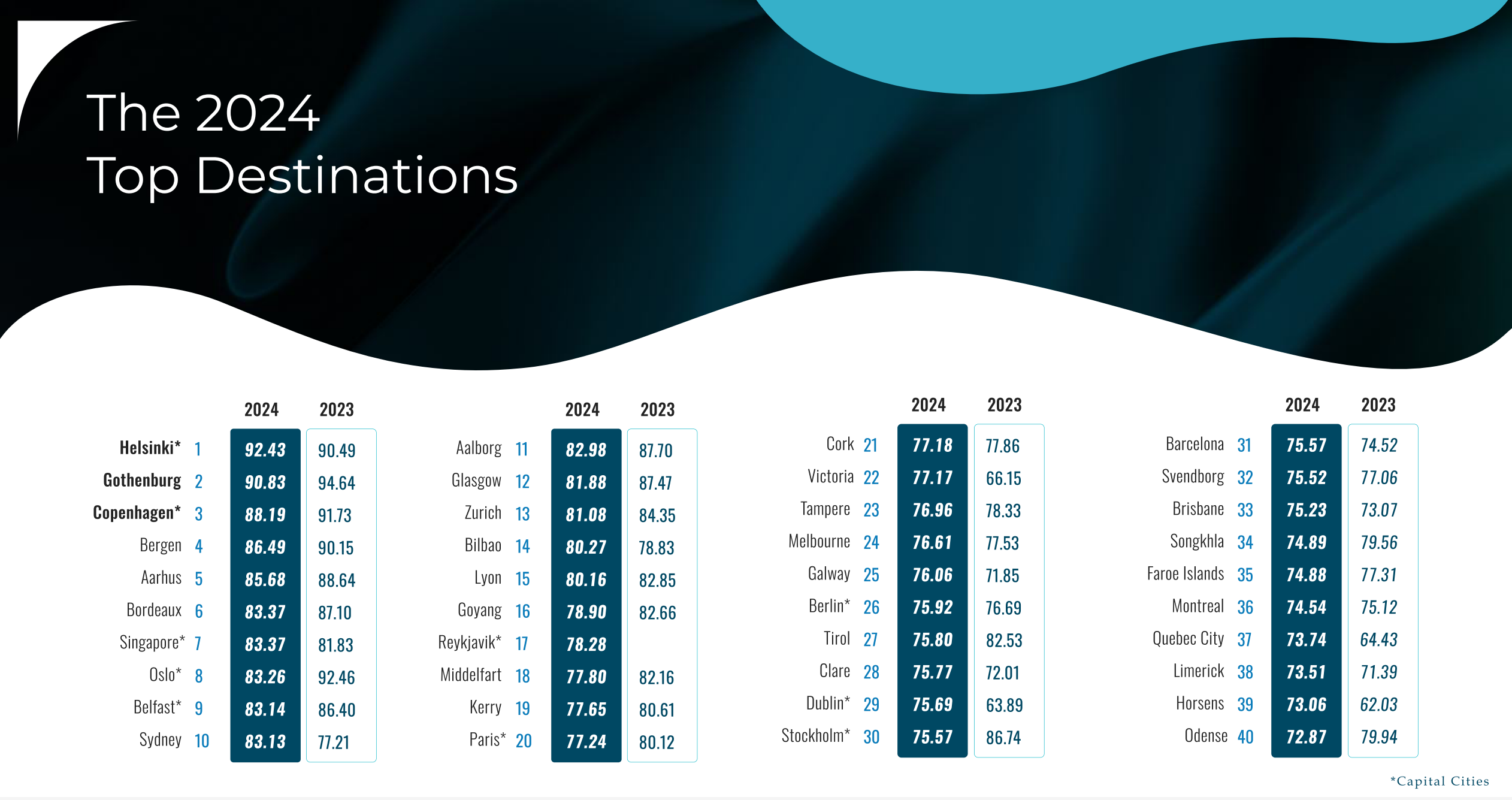 The 2024
Top Destinations

| | | 2024 | 2023 |
|---|---|---|---|
| Helsinki* | 1 | 92.43 | 90.49 |
| Gothenburg | 2 | 90.83 | 94.64 |
| Copenhagen* | 3 | 88.19 | 91.73 |
| Bergen | 4 | 86.49 | 90.15 |
| Aarhus | 5 | 85.68 | 88.64 |
| Bordeaux | 6 | 83.37 | 87.10 |
| Singapore* | 7 | 83.37 | 81.83 |
| Oslo* | 8 | 83.26 | 92.46 |
| Belfast* | 9 | 83.14 | 86.40 |
| Sydney | 10 | 83.13 | 77.21 |

| | | 2024 | 2023 |
|---|---|---|---|
| Aalborg | 11 | 82.98 | 87.70 |
| Glasgow | 12 | 81.88 | 87.47 |
| Zurich | 13 | 81.08 | 84.35 |
| Bilbao | 14 | 80.27 | 78.83 |
| Lyon | 15 | 80.16 | 82.85 |
| Goyang | 16 | 78.90 | 82.66 |
| Reykjavik* | 17 | 78.28 | |
| Middelfart | 18 | 77.80 | 82.16 |
| Kerry | 19 | 77.65 | 80.61 |
| Paris* | 20 | 77.24 | 80.12 |

| | | 2024 | 2023 |
|---|---|---|---|
| Cork | 21 | 77.18 | 77.86 |
| Victoria | 22 | 77.17 | 66.15 |
| Tampere | 23 | 76.96 | 78.33 |
| Melbourne | 24 | 76.61 | 77.53 |
| Galway | 25 | 76.06 | 71.85 |
| Berlin* | 26 | 75.92 | 76.69 |
| Tirol | 27 | 75.80 | 82.53 |
| Clare | 28 | 75.77 | 72.01 |
| Dublin* | 29 | 75.69 | 63.89 |
| Stockholm* | 30 | 75.57 | 86.74 |

| | | 2024 | 2023 |
|---|---|---|---|
| Barcelona | 31 | 75.57 | 74.52 |
| Svendborg | 32 | 75.52 | 77.06 |
| Brisbane | 33 | 75.23 | 73.07 |
| Songkhla | 34 | 74.89 | 79.56 |
| Faroe Islands | 35 | 74.88 | 77.31 |
| Montreal | 36 | 74.54 | 75.12 |
| Quebec City | 37 | 73.74 | 64.43 |
| Limerick | 38 | 73.51 | 71.39 |
| Horsens | 39 | 73.06 | 62.03 |
| Odense | 40 | 72.87 | 79.94 |

*Capital Cities